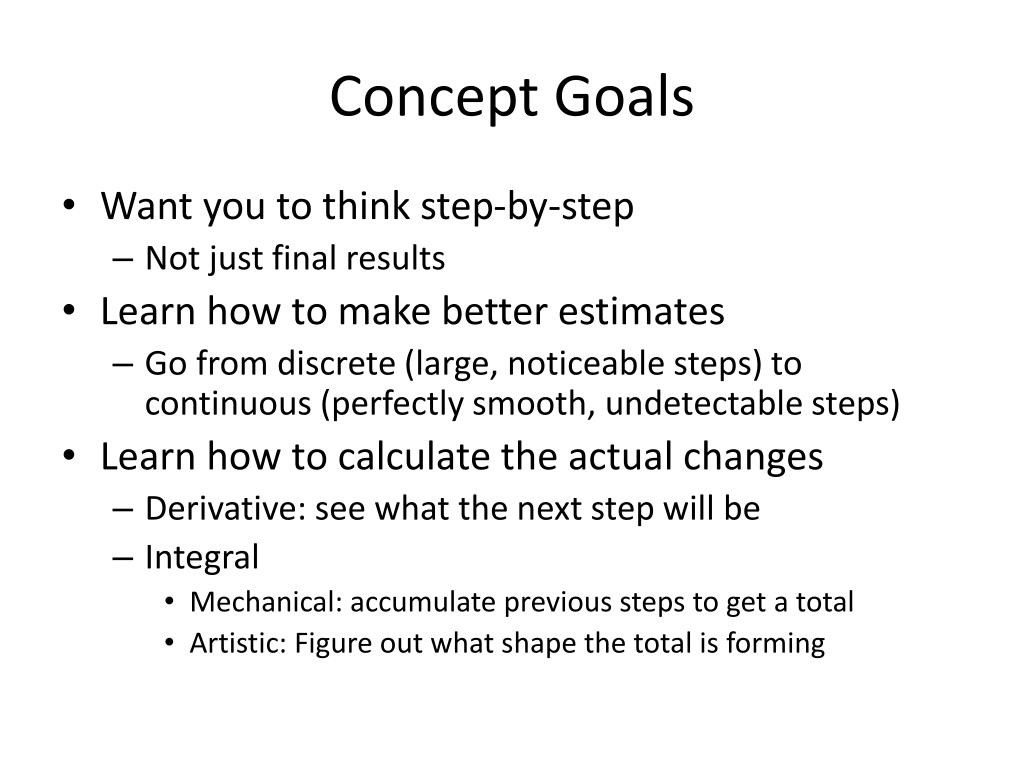 Concept Goals

• Want you to think step-by-step
 – Not just final results
• Learn how to make better estimates
 – Go from discrete (large, noticeable steps) to continuous (perfectly smooth, undetectable steps)
• Learn how to calculate the actual changes
 – Derivative: see what the next step will be
 – Integral
  • Mechanical: accumulate previous steps to get a total
  • Artistic: Figure out what shape the total is forming